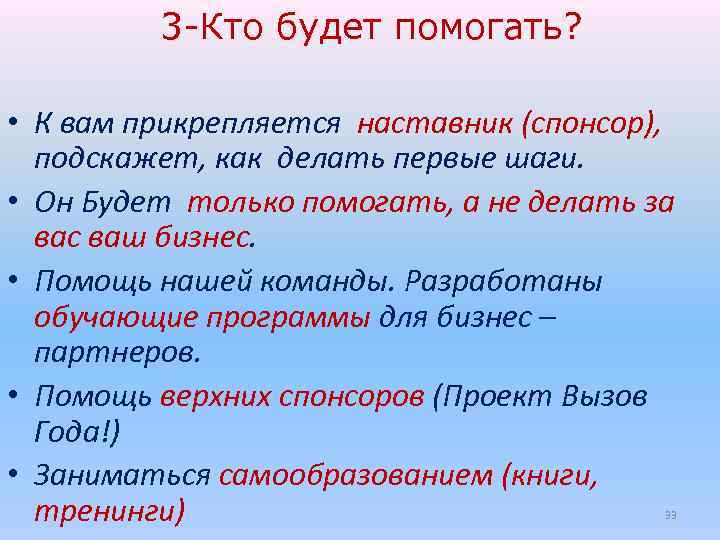 3-Кто будет помогать?

• К вам прикрепляется наставник (спонсор), подскажет, как делать первые шаги.

• Он Будет только помогать, а не делать за вас ваш бизнес.

• Помощь нашей команды. Разработаны обучающие программы для бизнес – партнеров.

• Помощь верхних спонсоров (Проект Вызов Года!)

• Заниматься самообразованием (книги, тренинги)

33